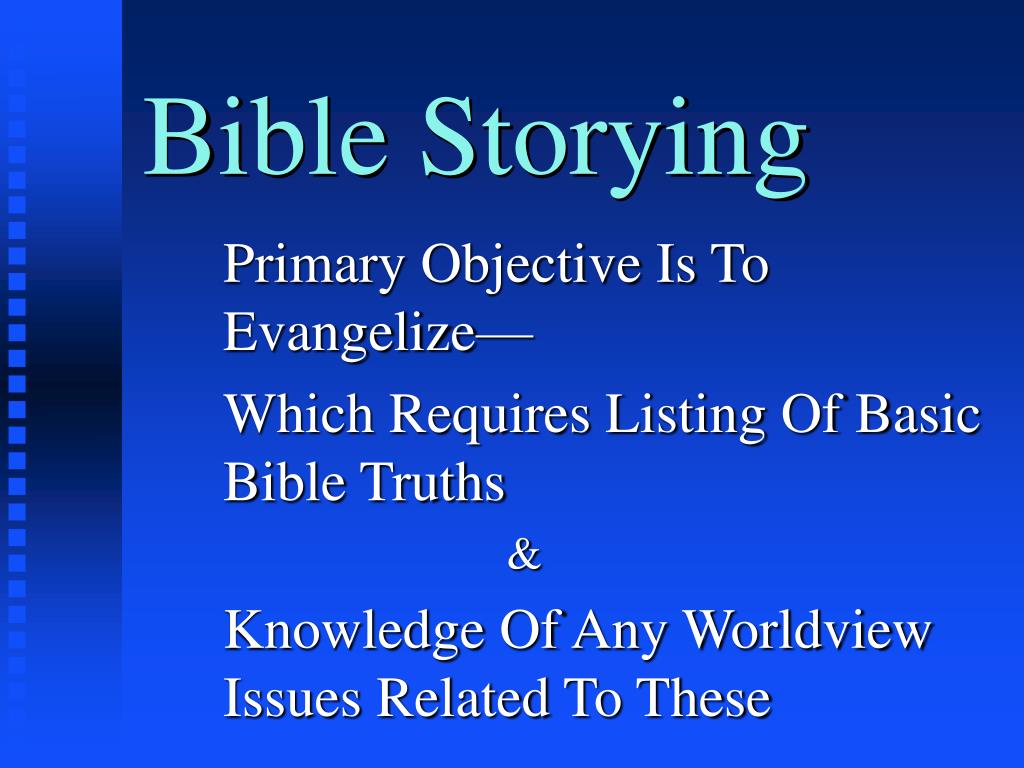 Bible Storying

Primary Objective Is To Evangelize—

Which Requires Listing Of Basic Bible Truths

&

Knowledge Of Any Worldview Issues Related To These